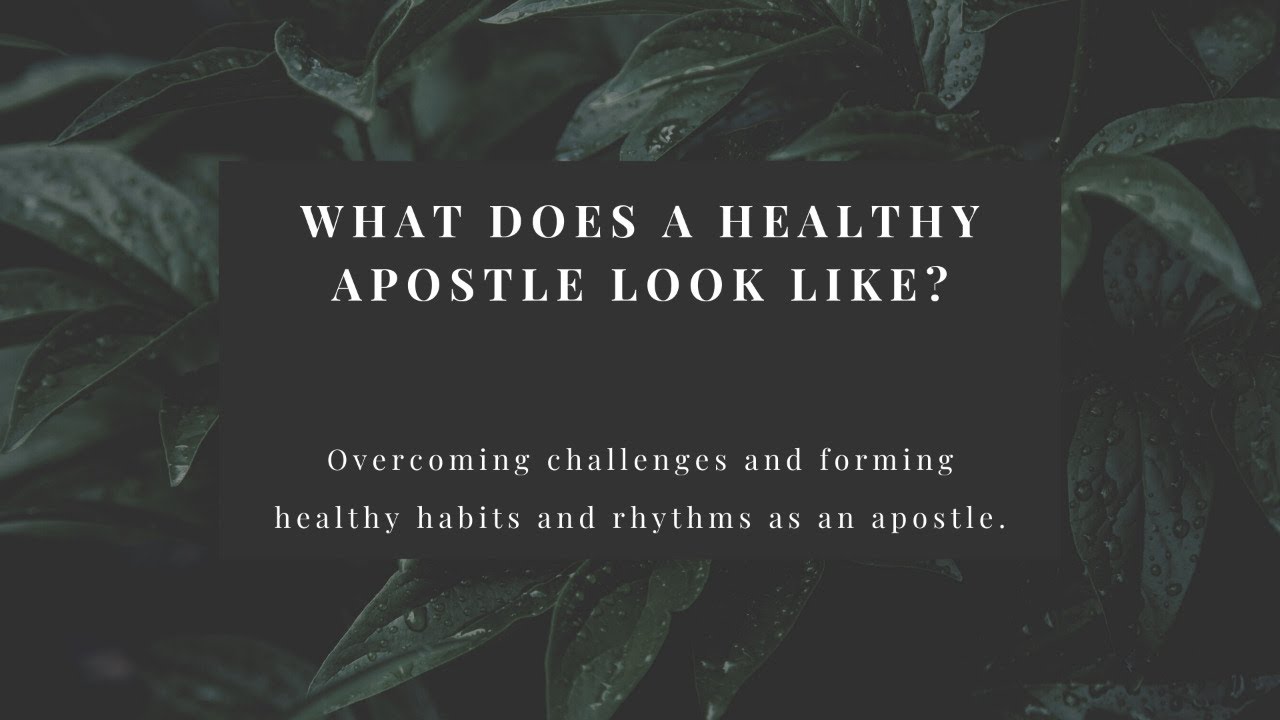 WHAT DOES A HEALTHY APOSTLE LOOK LIKE?

Overcoming challenges and forming healthy habits and rhythms as an apostle.